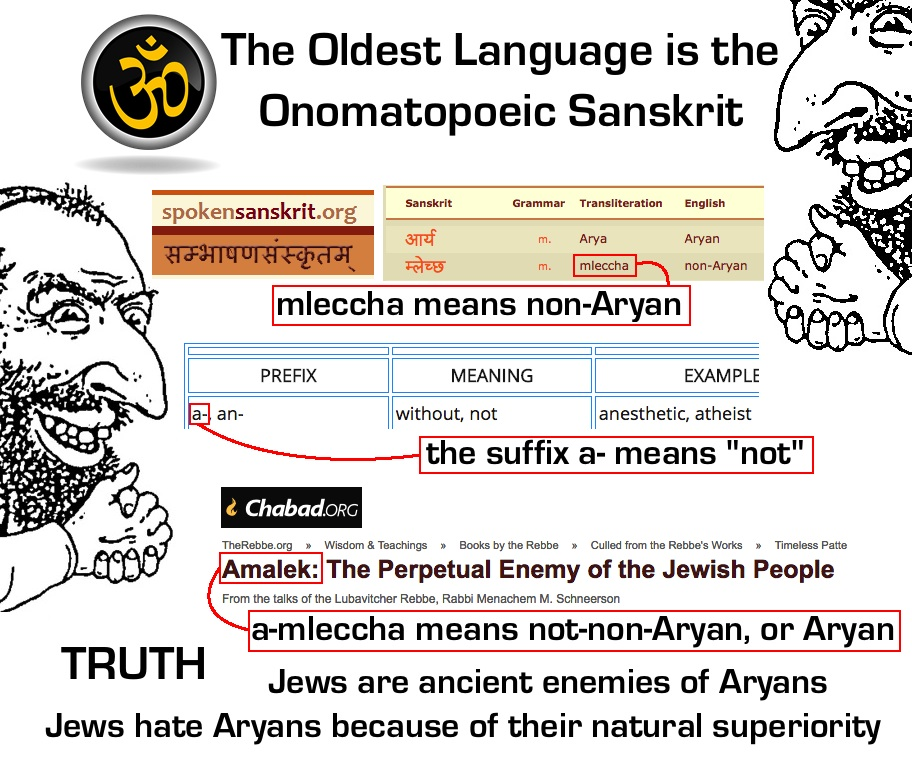 ॐ

The Oldest Language is the Onomatopoeic Sanskrit

spokensanskrit.org
सम्भाषणसंस्कृतम्

| Sanskrit | Grammar | Transliteration | English |
|---|---|---|---|
| आर्य | m. | Arya | Aryan |
| म्लेच्छ | m. | mleccha | non-Aryan |

mleccha means non-Aryan

| PREFIX | MEANING | EXAMPLE |
|---|---|---|
| a-, an- | without, not | anesthetic, atheist |

the suffix a- means "not"

Chabad.ORG

TheRebbe.org » Wisdom & Teachings » Books by the Rebbe » Culled from the Rebbe's Works » Timeless Patte

Amalek: The Perpetual Enemy of the Jewish People

From the talks of the Lubavitcher Rebbe, Rabbi Menachem M. Schneerson

a-mleccha means not-non-Aryan, or Aryan

TRUTH

Jews are ancient enemies of Aryans

Jews hate Aryans because of their natural superiority